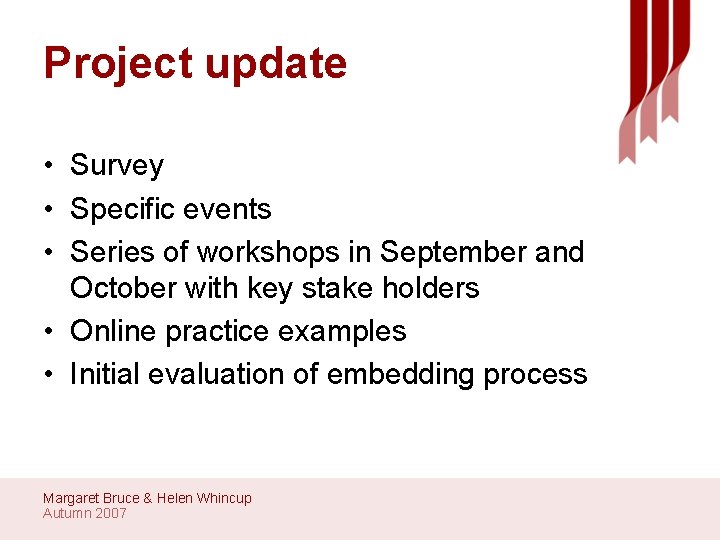 Project update

• Survey
• Specific events
• Series of workshops in September and October with key stake holders
• Online practice examples
• Initial evaluation of embedding process

Margaret Bruce & Helen Whincup
Autumn 2007